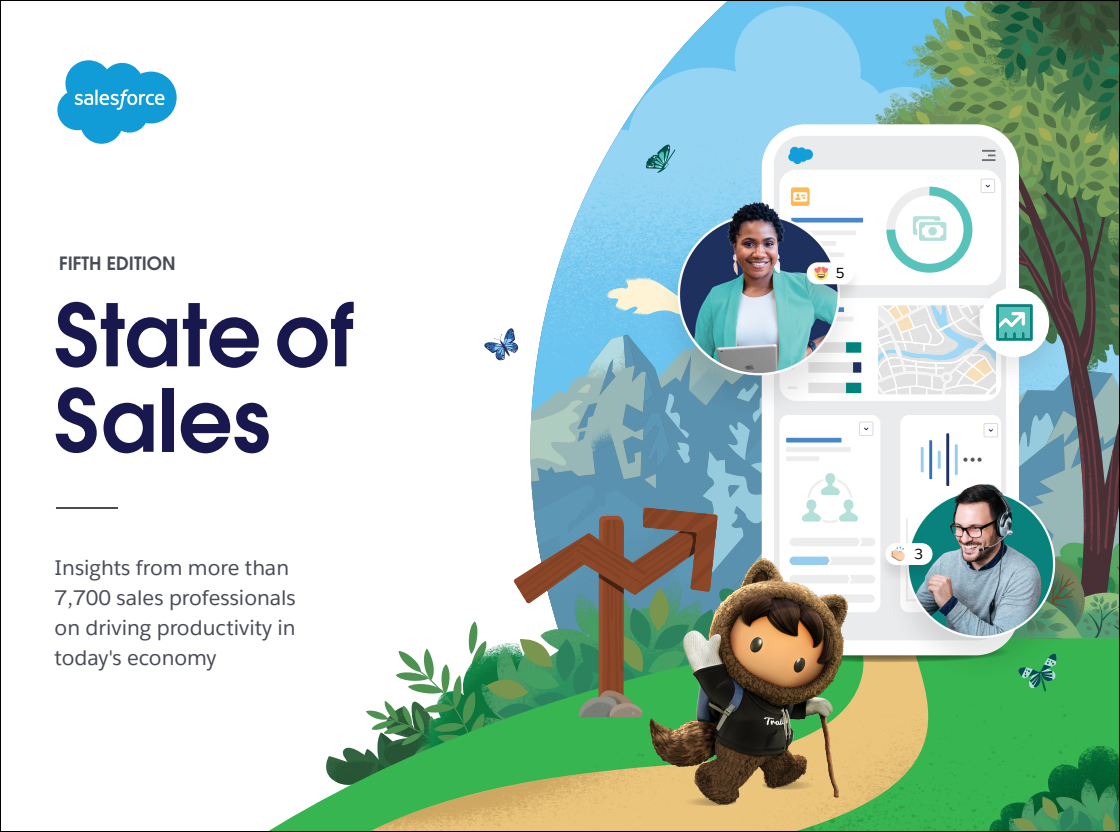 salesforce

FIFTH EDITION

State of Sales

Insights from more than 7,700 sales professionals on driving productivity in today's economy

5

3

Trail